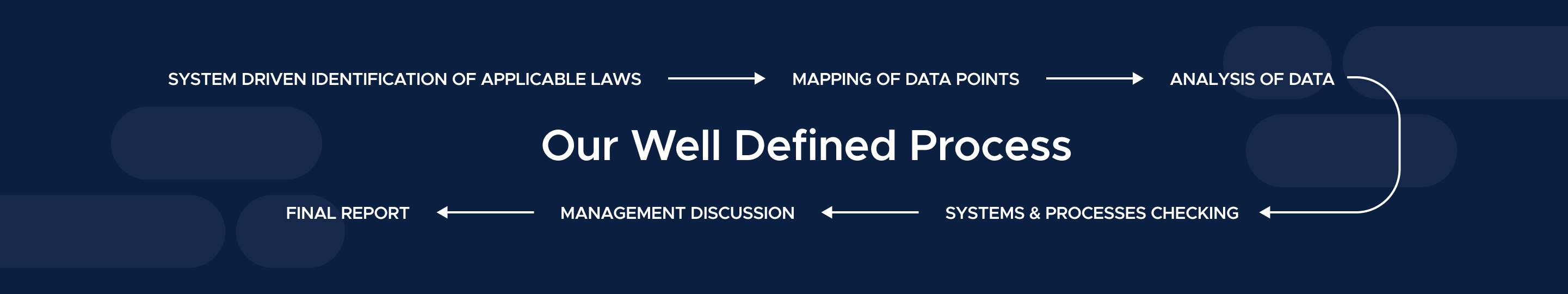 SYSTEM DRIVEN IDENTIFICATION OF APPLICABLE LAWS

MAPPING OF DATA POINTS

ANALYSIS OF DATA

Our Well Defined Process

SYSTEMS & PROCESSES CHECKING

MANAGEMENT DISCUSSION

FINAL REPORT